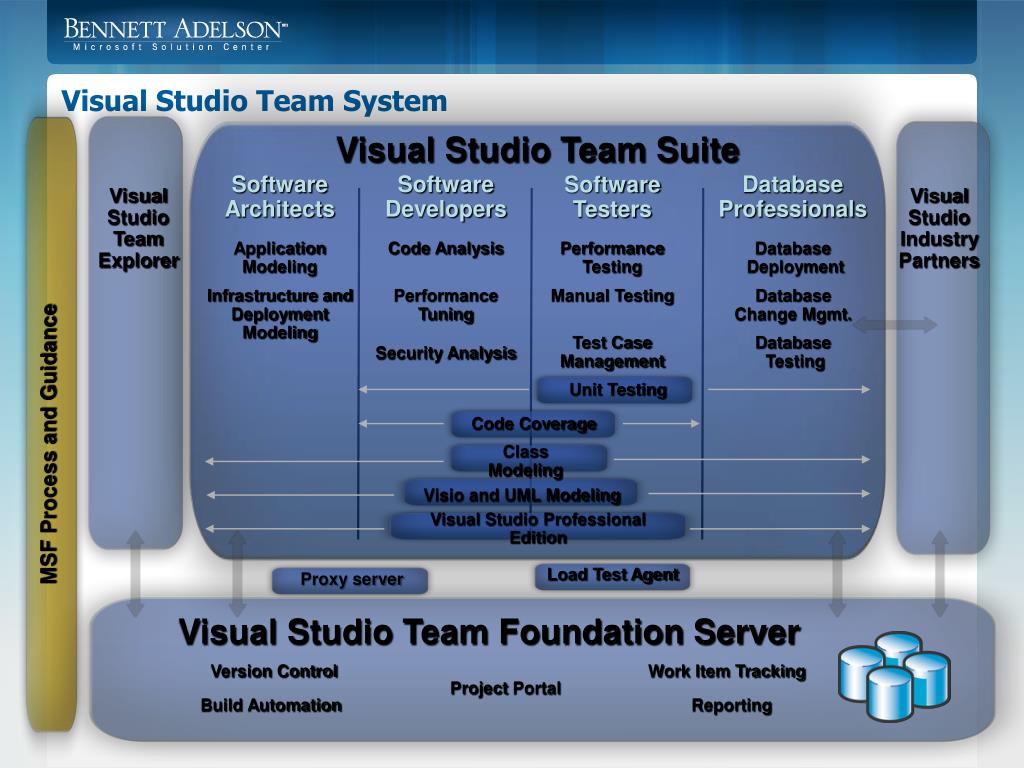 BENNETT ADELSON™
Microsoft Solution Center

Visual Studio Team System

MSF Process and Guidance

Visual Studio Team Explorer

Visual Studio Team Suite

Software Architects

Application Modeling

Infrastructure and Deployment Modeling

Software Developers

Code Analysis

Performance Tuning

Security Analysis

Software Testers

Performance Testing

Manual Testing

Test Case Management

Database Professionals

Database Deployment

Database Change Mgmt.

Database Testing

Unit Testing

Code Coverage

Class Modeling

Visio and UML Modeling

Visual Studio Professional Edition

Visual Studio Industry Partners

Proxy server

Load Test Agent

Visual Studio Team Foundation Server

Version Control

Build Automation

Project Portal

Work Item Tracking

Reporting